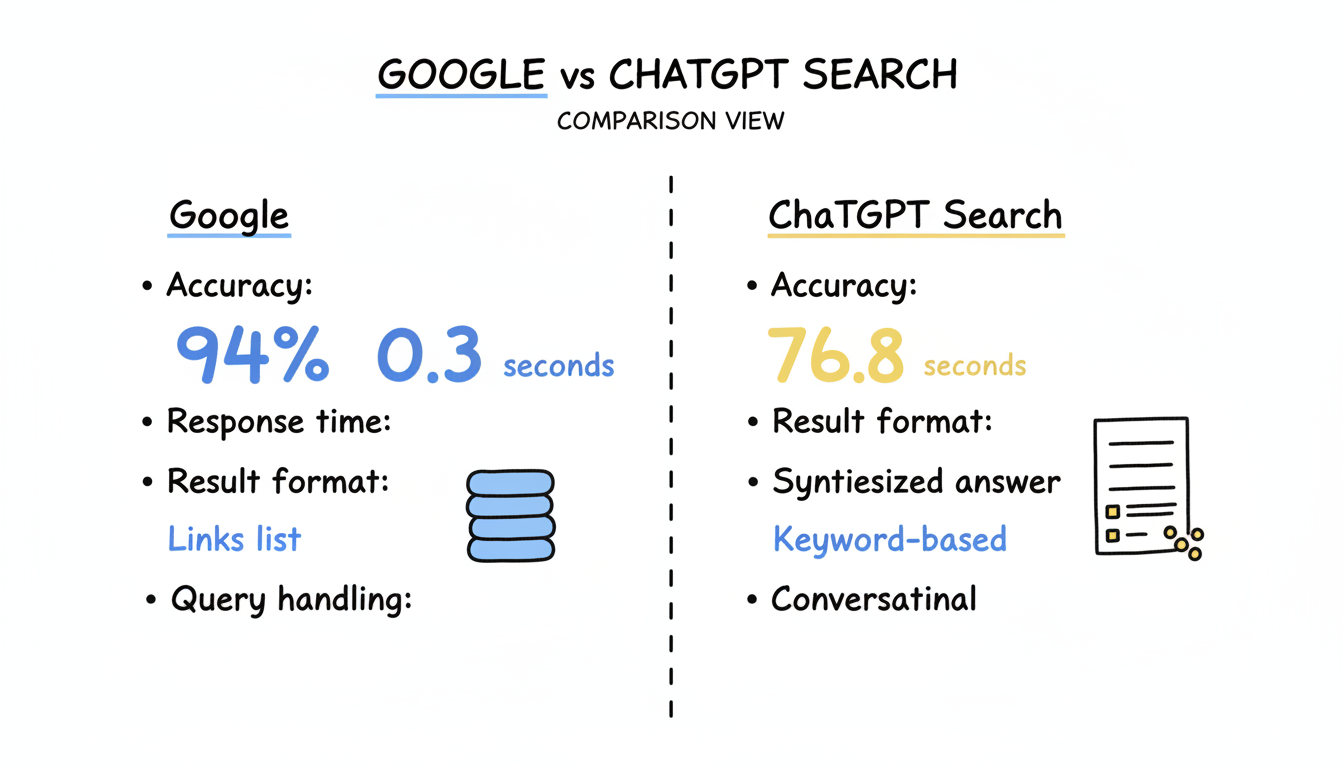 GOOGLE vs CHATGPT SEARCH
COMPARISON VIEW

Google

• Accuracy:

94% 0.3 seconds

• Response time:

• Result format:

Links list

• Query handling:

ChaTGPT Search

• Accuracy:

76.8 seconds

• Result format:

• Syntiesized answer

Keyword-based

• Conversatinal